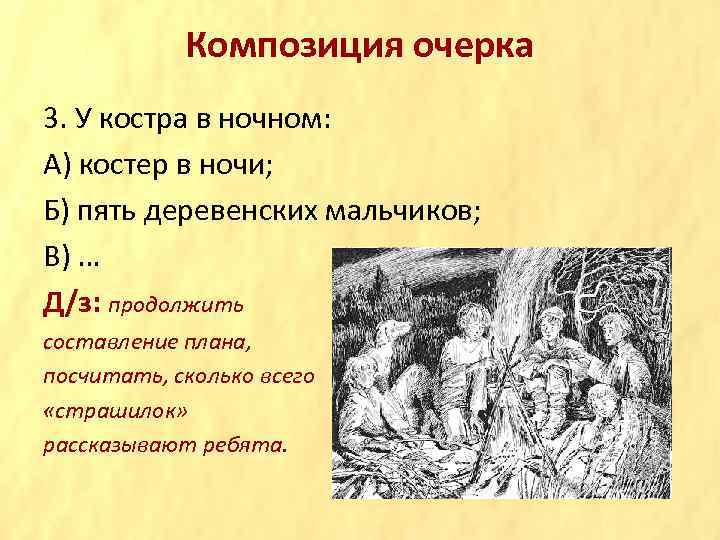 Композиция очерка

3. У костра в ночном:

А) костер в ночи;

Б) пять деревенских мальчиков;

В) ...

Д/з: продолжить составление плана, посчитать, сколько всего «страшилок» рассказывают ребята.